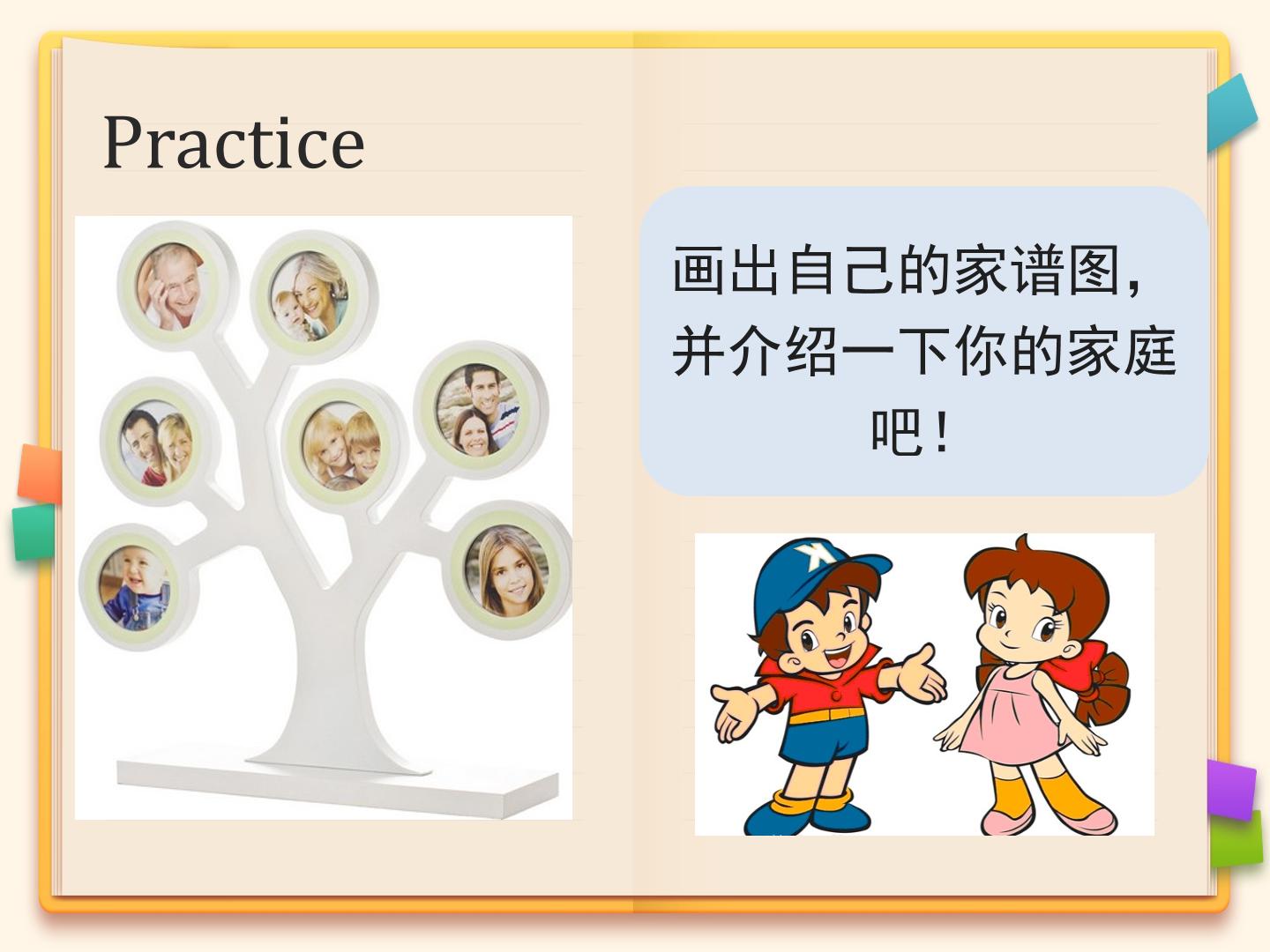 Practice

画出自己的家谱图，并介绍一下你的家庭吧！